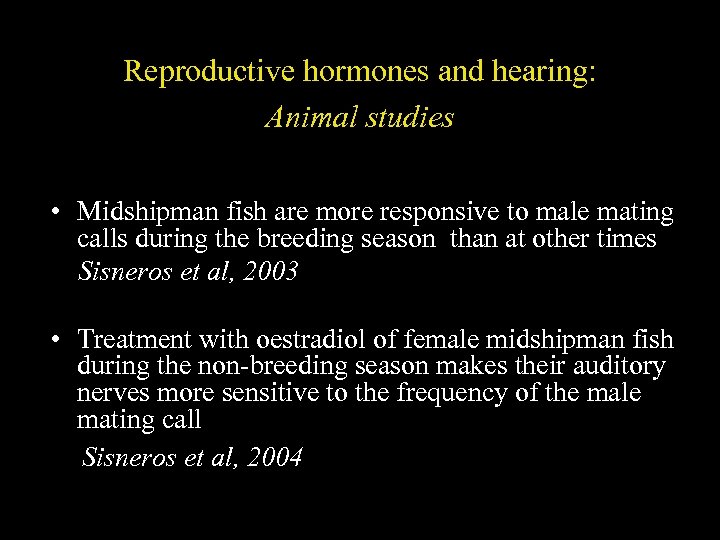 Reproductive hormones and hearing:
Animal studies

• Midshipman fish are more responsive to male mating calls during the breeding season than at other times
Sisneros et al, 2003

• Treatment with oestradiol of female midshipman fish during the non-breeding season makes their auditory nerves more sensitive to the frequency of the male mating call
Sisneros et al, 2004